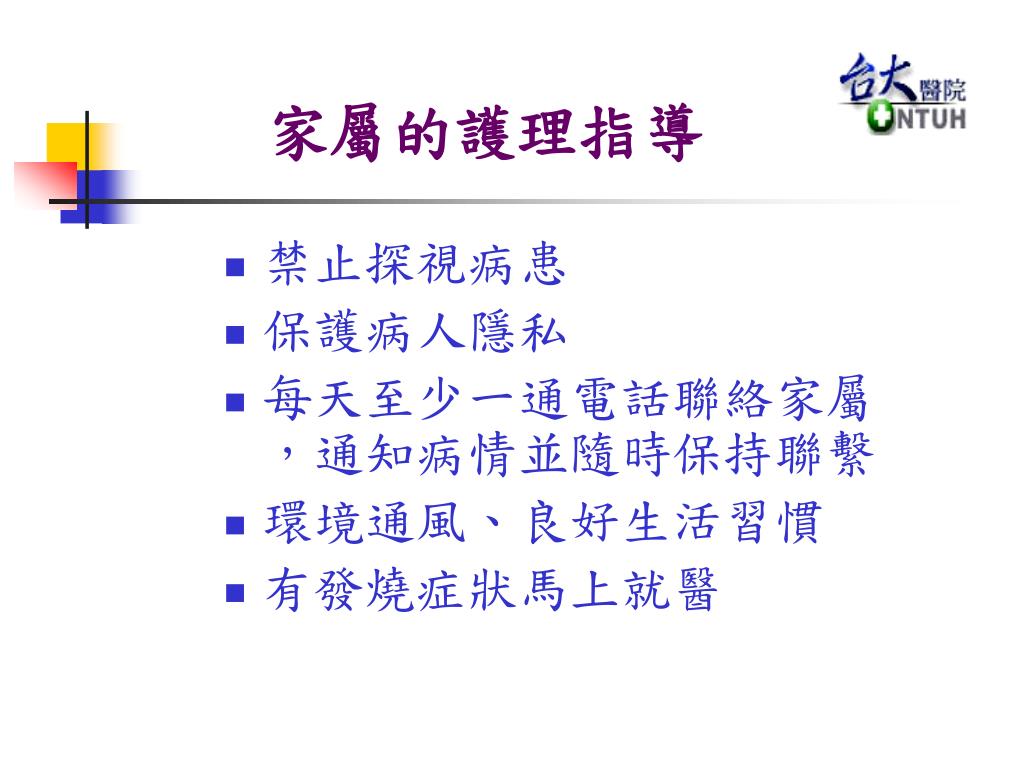 台大醫院
NTUH

家屬的護理指導

- 禁止探視病患
- 保護病人隱私
- 每天至少一通電話聯絡家屬，通知病情並隨時保持聯繫
- 環境通風、良好生活習慣
- 有發燒症狀馬上就醫